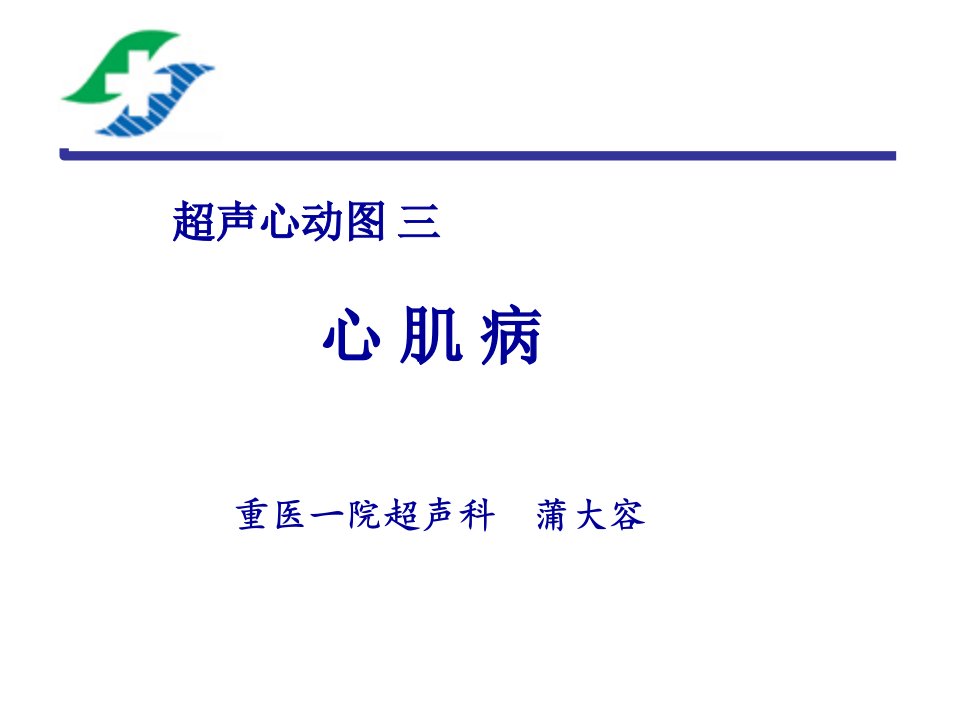 超声心动图 三

心肌病

重医一院超声科 蒲大容